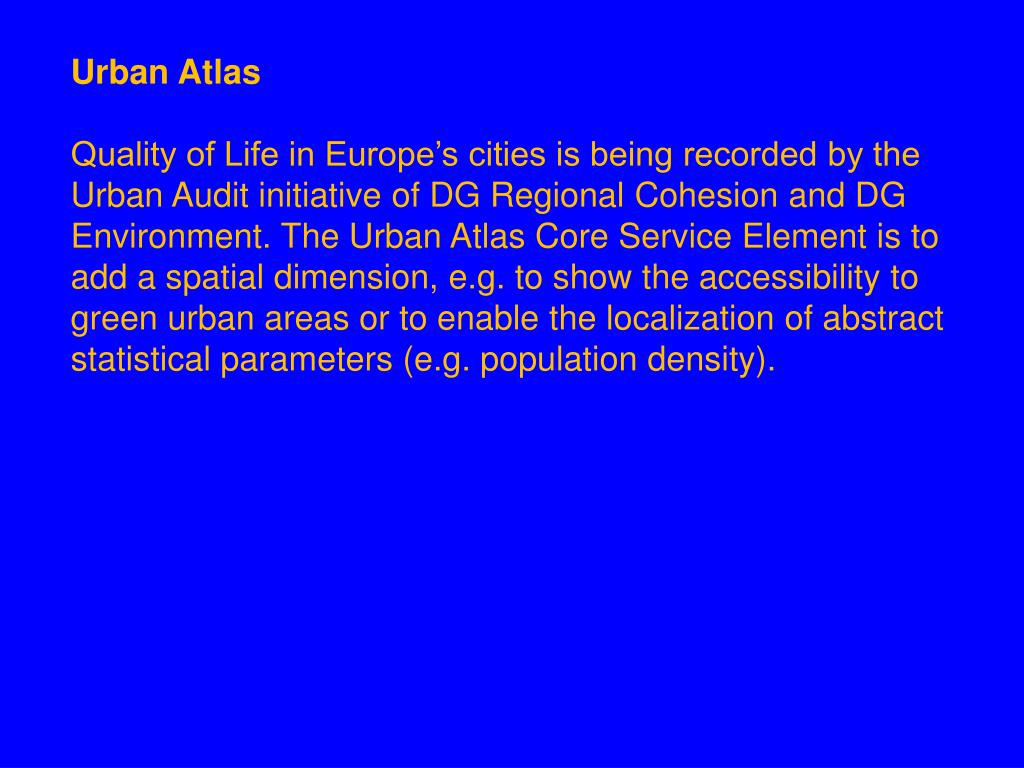 Urban Atlas

Quality of Life in Europe’s cities is being recorded by the Urban Audit initiative of DG Regional Cohesion and DG Environment. The Urban Atlas Core Service Element is to add a spatial dimension, e.g. to show the accessibility to green urban areas or to enable the localization of abstract statistical parameters (e.g. population density).